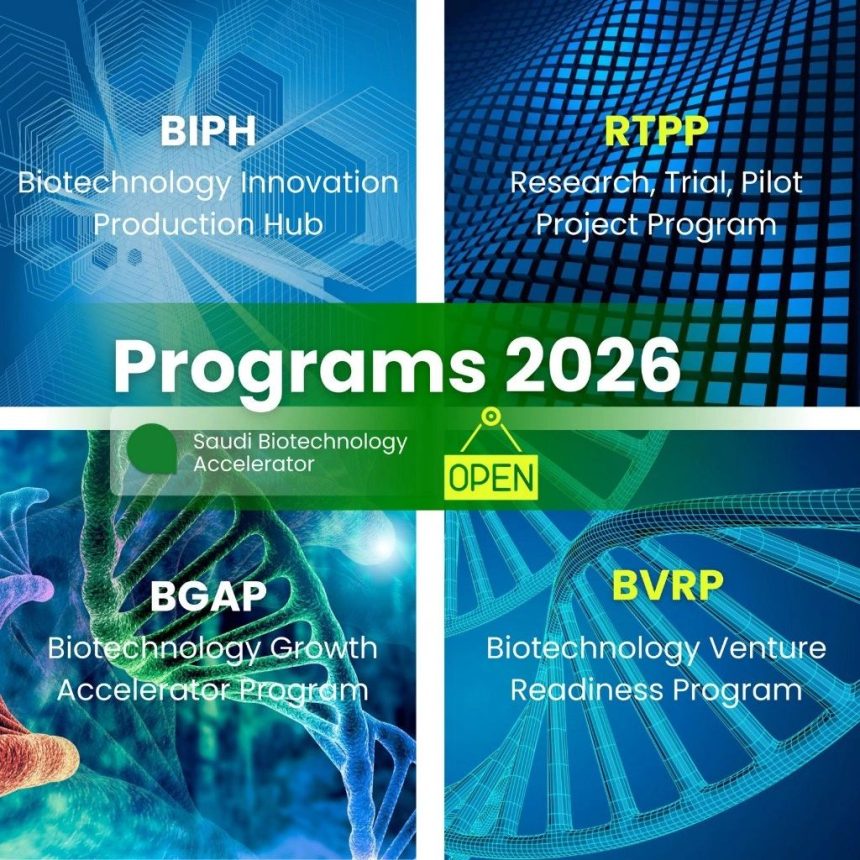 BIPH
Biotechnology Innovation Production Hub

RTPP
Research, Trial, Pilot Project Program

Programs 2026

Saudi Biotechnology Accelerator

OPEN

BGAP
Biotechnology Growth Accelerator Program

BVRP
Biotechnology Venture Readiness Program